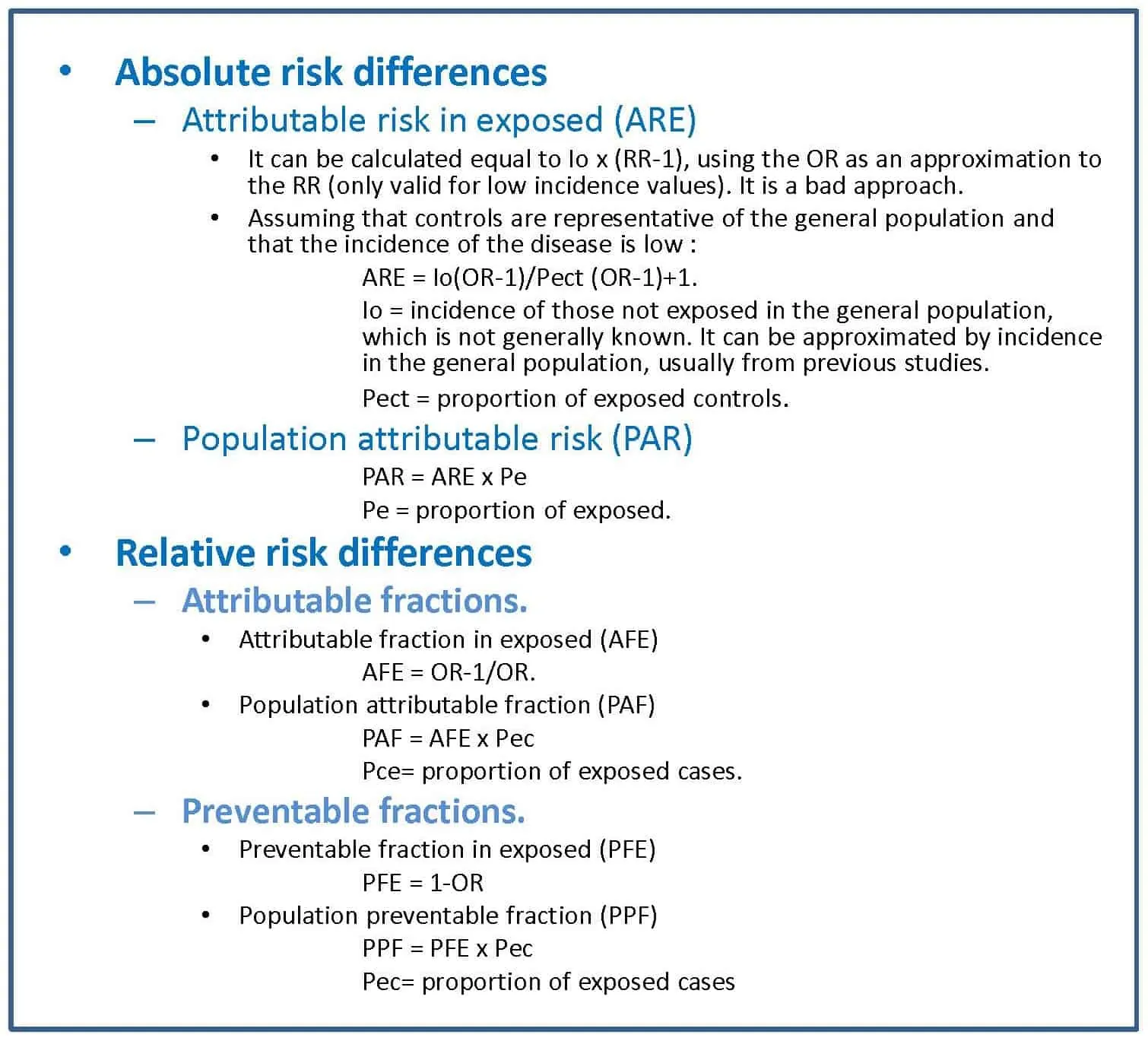 • Absolute risk differences

– Attributable risk in exposed (ARE)

• It can be calculated equal to Io x (RR-1), using the OR as an approximation to the RR (only valid for low incidence values). It is a bad approach.

• Assuming that controls are representative of the general population and that the incidence of the disease is low :

ARE = Io(OR-1)/Pect (OR-1)+1.

Io = incidence of those not exposed in the general population, which is not generally known. It can be approximated by incidence in the general population, usually from previous studies.

Pect = proportion of exposed controls.

– Population attributable risk (PAR)

PAR = ARE x Pe

Pe = proportion of exposed.

• Relative risk differences

– Attributable fractions.

• Attributable fraction in exposed (AFE)

AFE = OR-1/OR.

• Population attributable fraction (PAF)

PAF = AFE x Pec

Pce= proportion of exposed cases.

– Preventable fractions.

• Preventable fraction in exposed (PFE)

PFE = 1-OR

• Population preventable fraction (PPF)

PPF = PFE x Pec

Pec= proportion of exposed cases